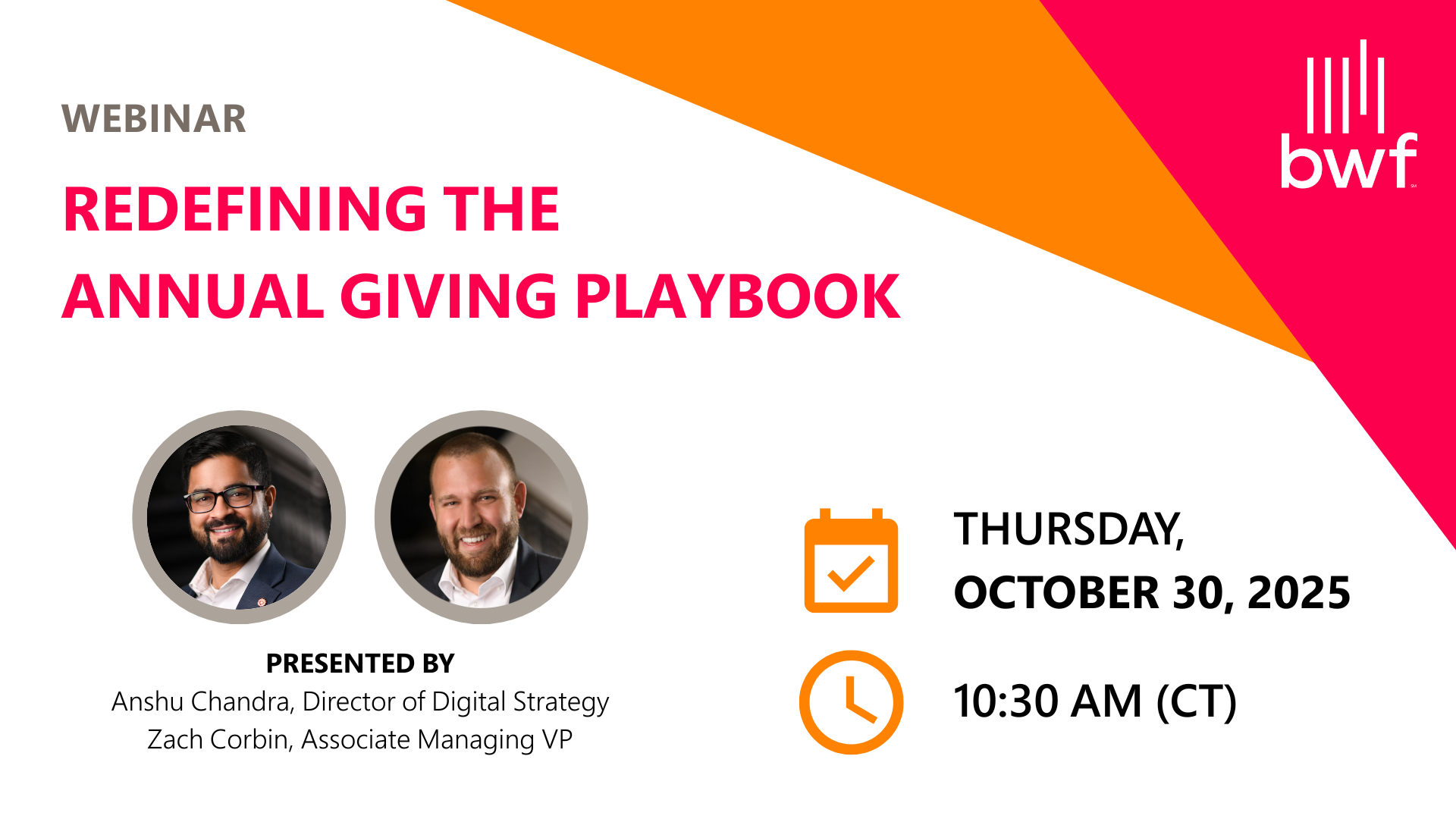 WEBINAR

REDEFINING THE ANNUAL GIVING PLAYBOOK

bwf

PRESENTED BY
Anshu Chandra, Director of Digital Strategy
Zach Corbin, Associate Managing VP

THURSDAY, OCTOBER 30, 2025

10:30 AM (CT)